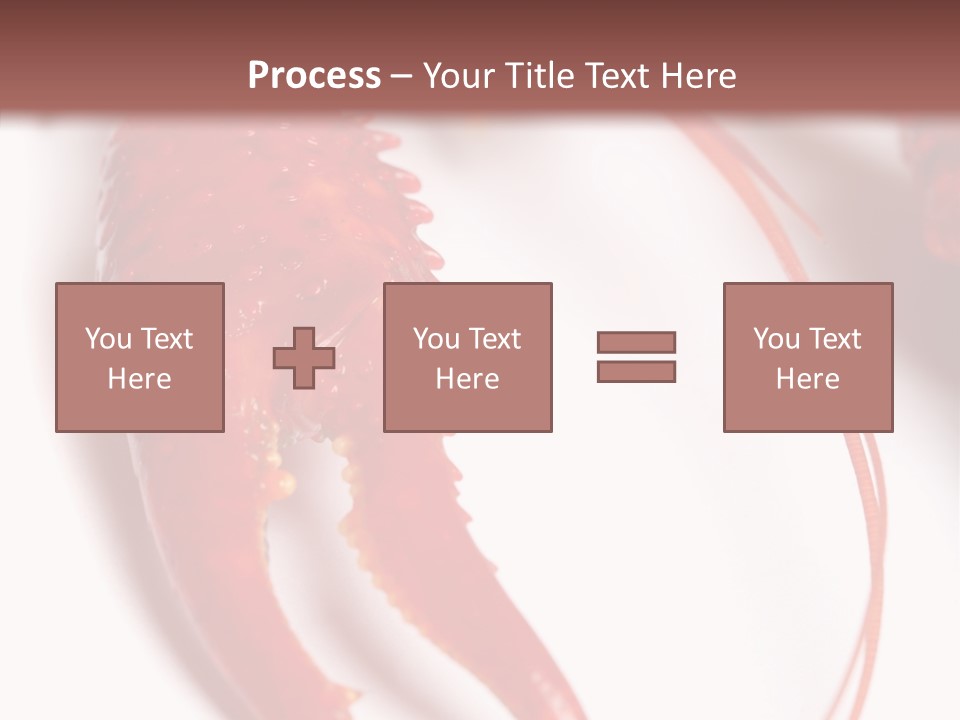 Process – Your Title Text Here

You Text Here

You Text Here

You Text Here